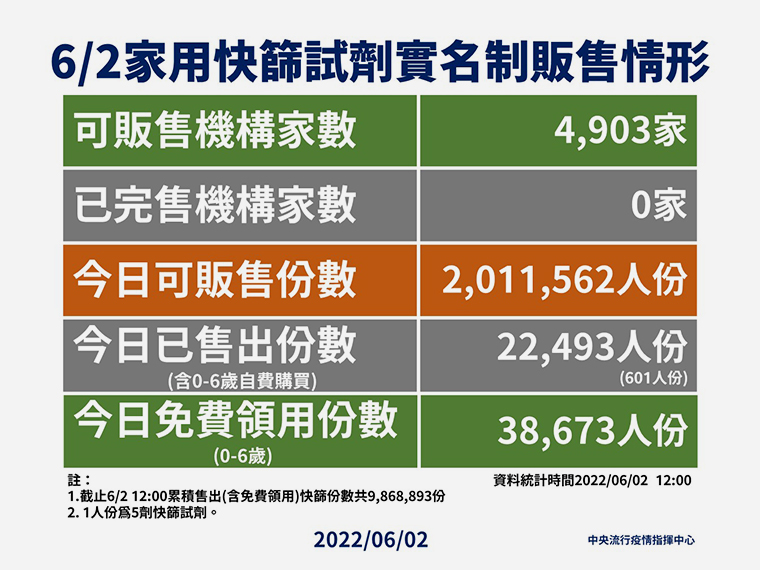 6/2家用快篩試劑實名制販售情形

| 可販售機構家數 | 4,903家 |
|---|---|
| 已完售機構家數 | 0家 |
| 今日可販售份數 | 2,011,562人份 |
| 今日已售出份數 (含0-6歲自費購買) | 22,493人份 (601人份) |
| 今日免費領用份數 (0-6歲) | 38,673人份 |

註：
1.截止6/2 12:00累積售出(含免費領用)快篩份數共9,868,893份
2. 1人份為5劑快篩試劑。

資料統計時間2022/06/02 12:00

2022/06/02

中央流行疫情指揮中心